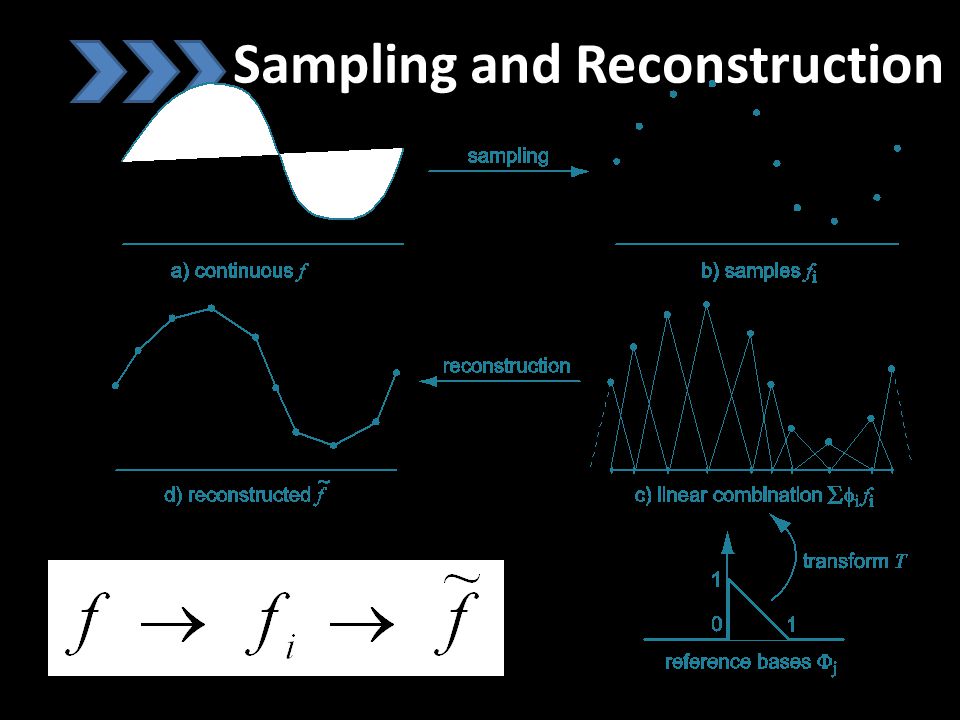 Sampling and Reconstruction

sampling

a) continuous $f$

b) samples $f_i$

reconstruction

d) reconstructed $\tilde{f}$

c) linear combination $\Sigma\phi_i f_i$

transform $T$

1

0

1

reference bases $\Phi_j$

$f \rightarrow f_i \rightarrow \tilde{f}$